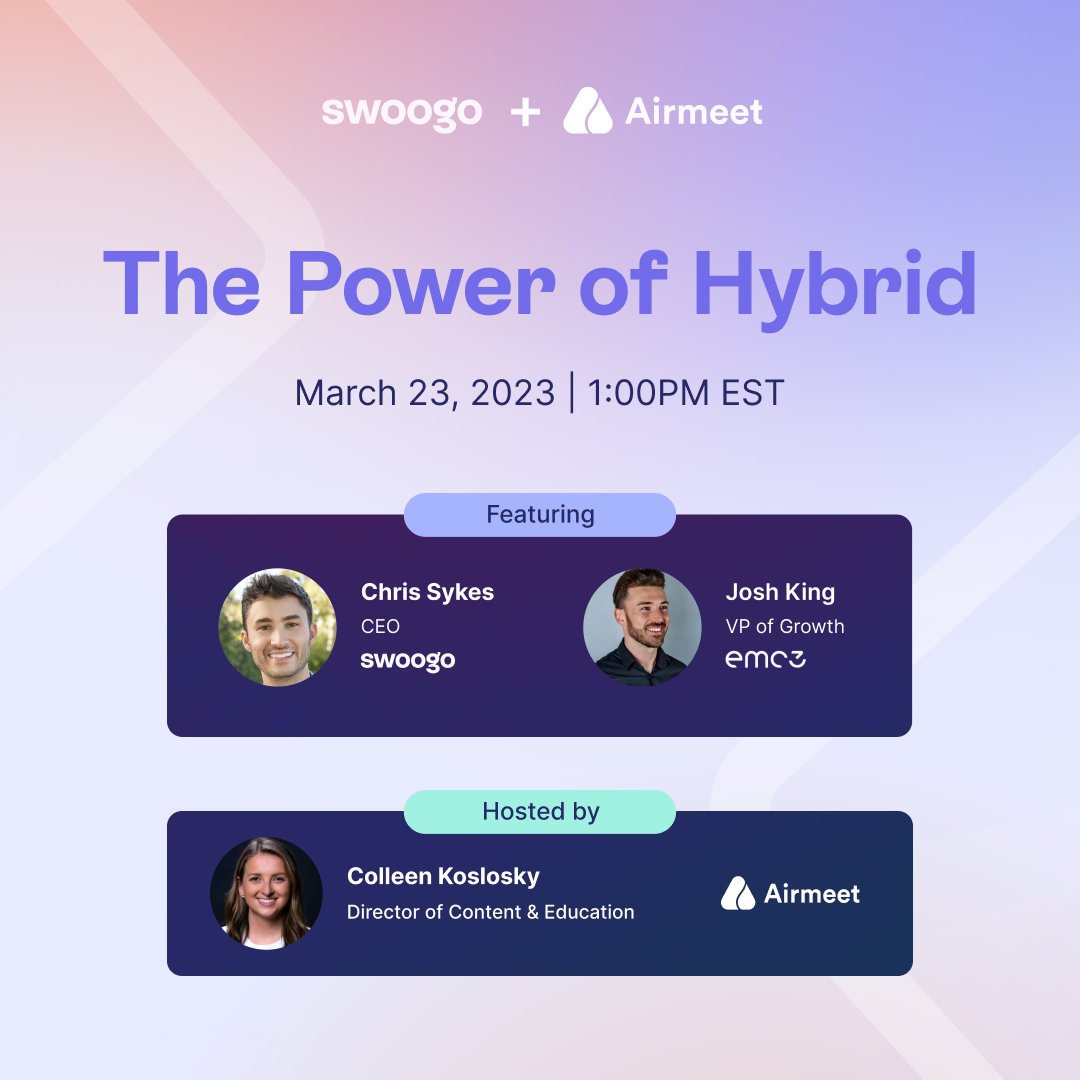 swoogo + Airmeet

The Power of Hybrid

March 23, 2023 | 1:00PM EST

Featuring

Chris Sykes
CEO
swoogo

Josh King
VP of Growth
emc3

Hosted by

Colleen Koslosky
Director of Content & Education

Airmeet